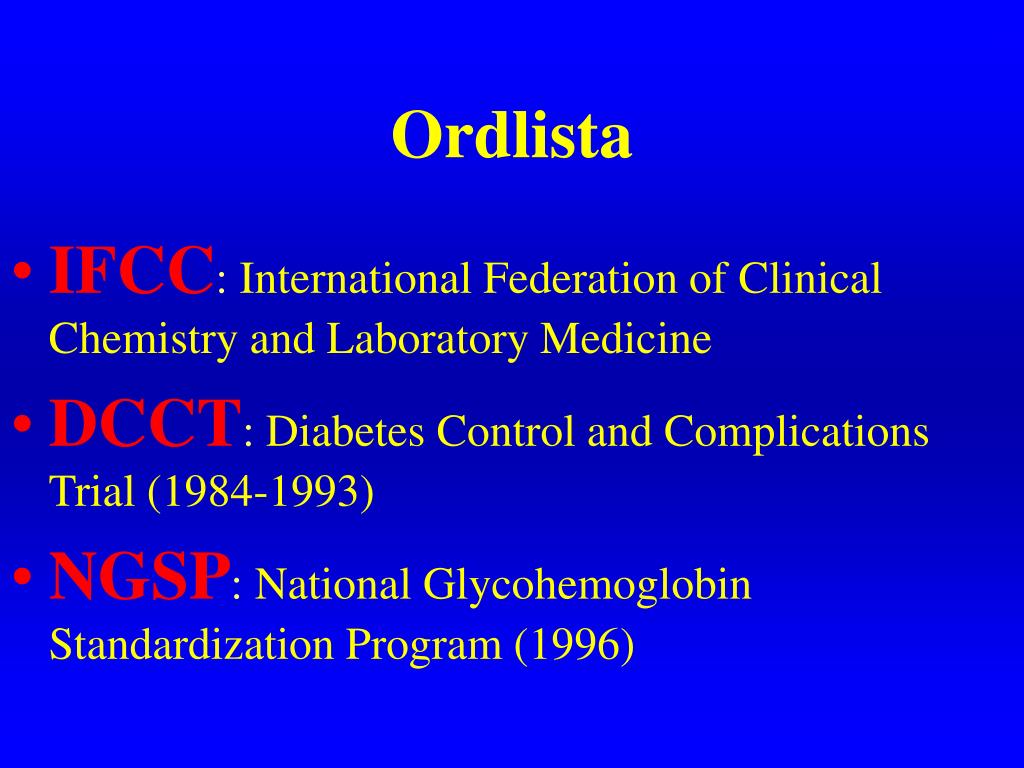 Ordlista

• IFCC: International Federation of Clinical Chemistry and Laboratory Medicine

• DCCT: Diabetes Control and Complications Trial (1984-1993)

• NGSP: National Glycohemoglobin Standardization Program (1996)